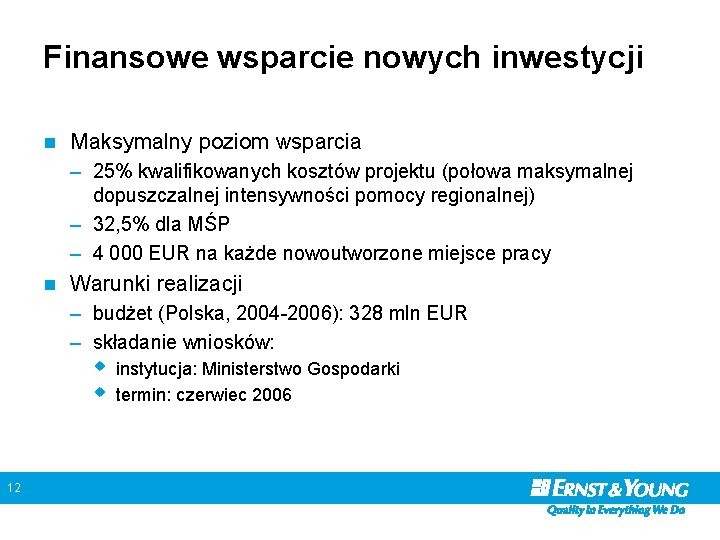 Finansowe wsparcie nowych inwestycji

Maksymalny poziom wsparcia
– 25% kwalifikowanych kosztów projektu (połowa maksymalnej dopuszczalnej intensywności pomocy regionalnej)
– 32,5% dla MŚP
– 4 000 EUR na każde nowoutworzone miejsce pracy

Warunki realizacji
– budżet (Polska, 2004-2006): 328 mln EUR
– składanie wniosków:
  instytucja: Ministerstwo Gospodarki
  termin: czerwiec 2006

12

ERNST & YOUNG
Quality In Everything We Do